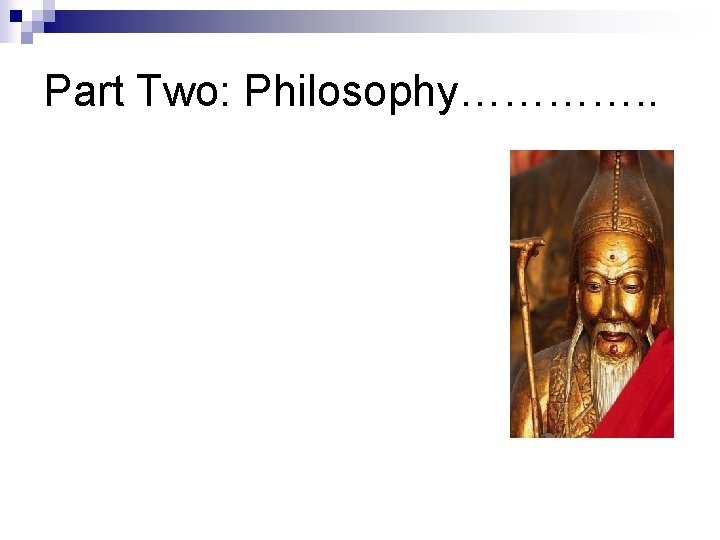 Part Two: Philosophy…………..